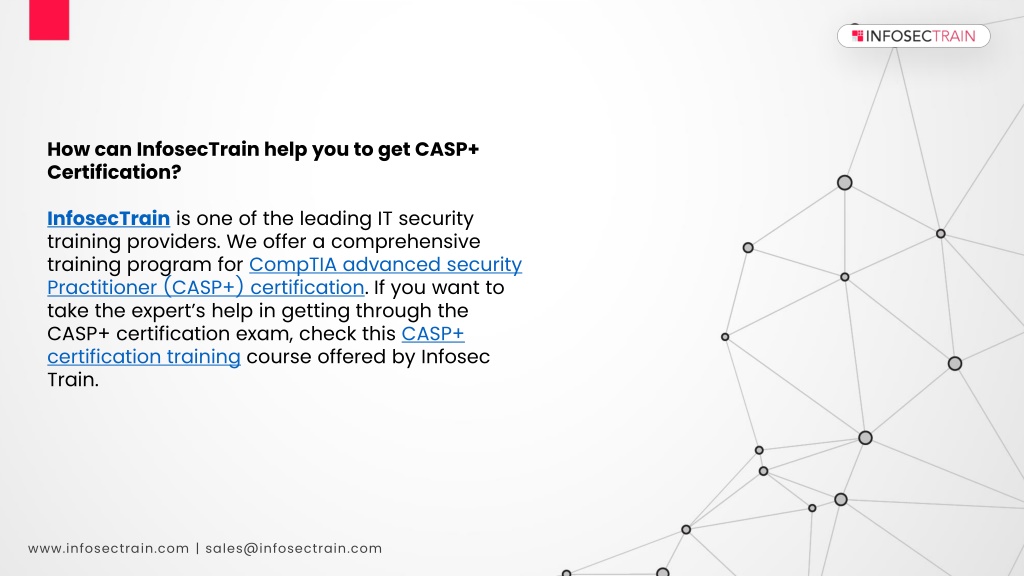 INFOSECTRAIN

How can InfosecTrain help you to get CASP+ Certification?

InfosecTrain is one of the leading IT security training providers. We offer a comprehensive training program for CompTIA advanced security Practitioner (CASP+) certification. If you want to take the expert's help in getting through the CASP+ certification exam, check this CASP+ certification training course offered by Infosec Train.

www.infosectrain.com | sales@infosectrain.com